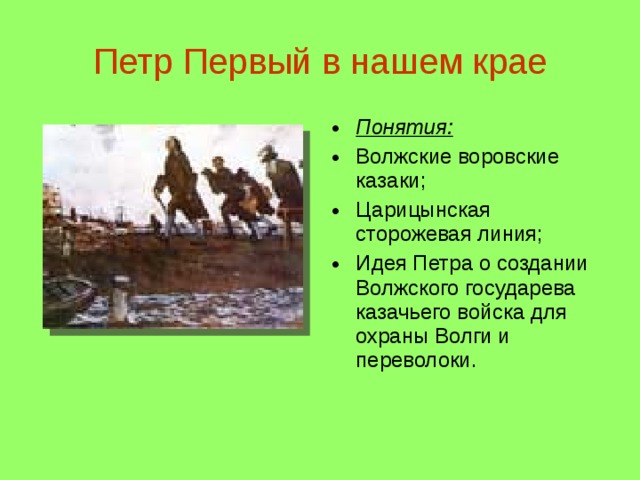 Петр Первый в нашем крае

- Понятия:
- Волжские воровские казаки;
- Царицынская сторожевая линия;
- Идея Петра о создании Волжского государева казачьего войска для охраны Волги и переволоки.